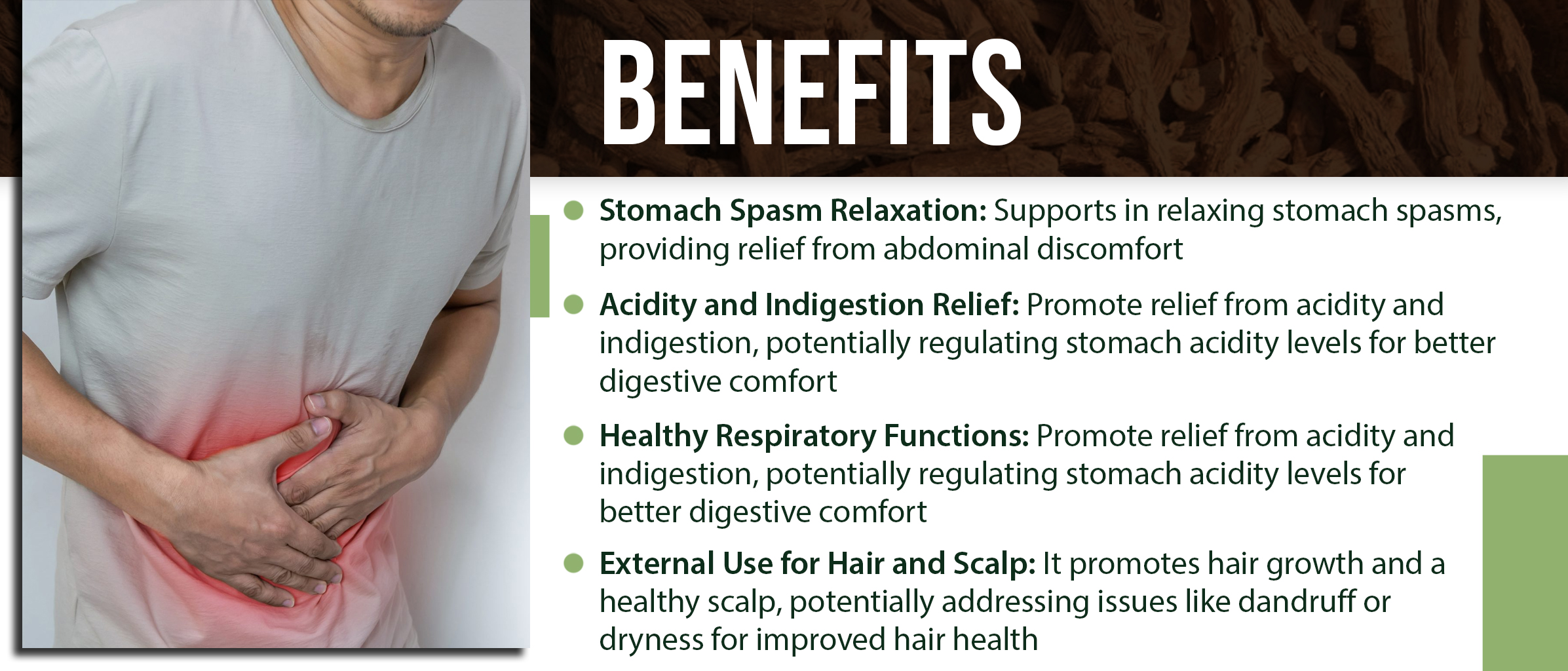 BENEFITS

• Stomach Spasm Relaxation: Supports in relaxing stomach spasms, providing relief from abdominal discomfort

• Acidity and Indigestion Relief: Promote relief from acidity and indigestion, potentially regulating stomach acidity levels for better digestive comfort

• Healthy Respiratory Functions: Promote relief from acidity and indigestion, potentially regulating stomach acidity levels for better digestive comfort

• External Use for Hair and Scalp: It promotes hair growth and a healthy scalp, potentially addressing issues like dandruff or dryness for improved hair health